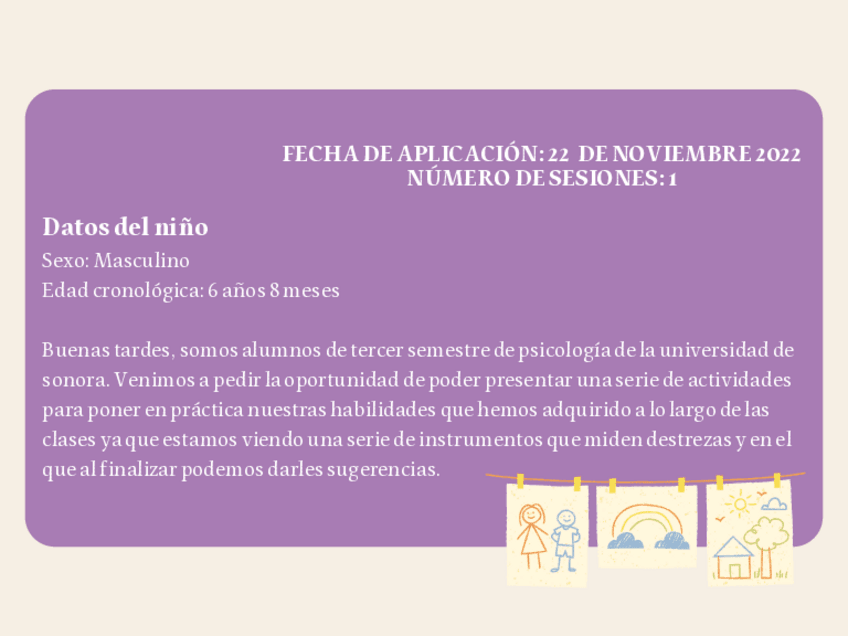 FECHA DE APLICACIÓN: 22 DE NOVIEMBRE 2022
NÚMERO DE SESIONES: 1

Datos del niño
Sexo: Masculino
Edad cronológica: 6 años 8 meses

Buenas tardes, somos alumnos de tercer semestre de psicología de la universidad de sonora. Venimos a pedir la oportunidad de poder presentar una serie de actividades para poner en práctica nuestras habilidades que hemos adquirido a lo largo de las clases ya que estamos viendo una serie de instrumentos que miden destrezas y en el que al finalizar podemos darles sugerencias.